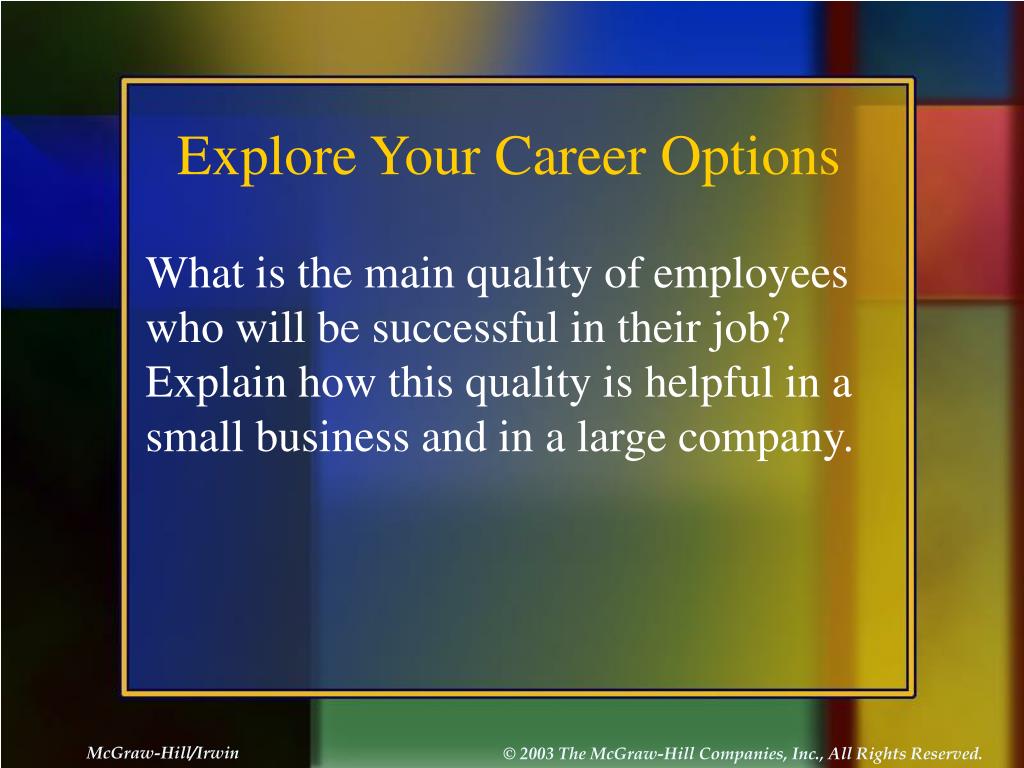 Explore Your Career Options

What is the main quality of employees who will be successful in their job? Explain how this quality is helpful in a small business and in a large company.

McGraw-Hill/Irwin

© 2003 The McGraw-Hill Companies, Inc., All Rights Reserved.